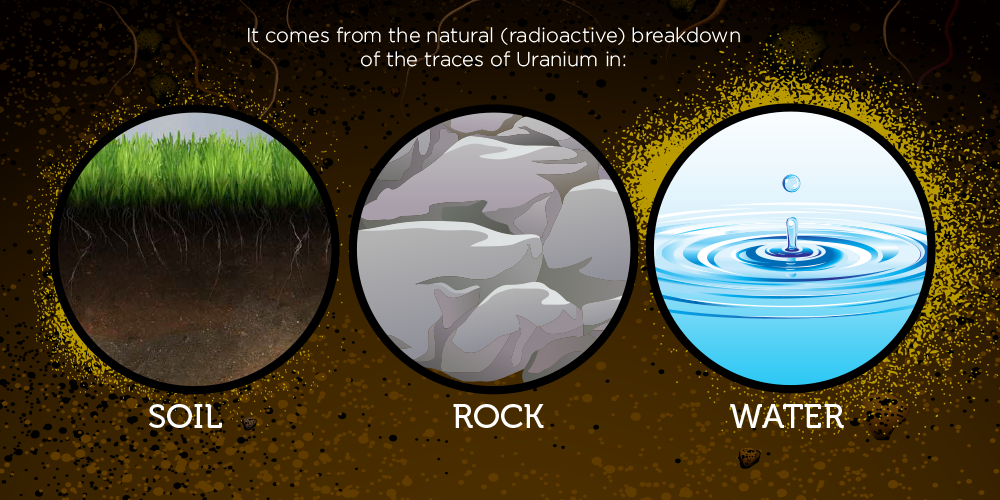 It comes from the natural (radioactive) breakdown of the traces of Uranium in:

SOIL

ROCK

WATER